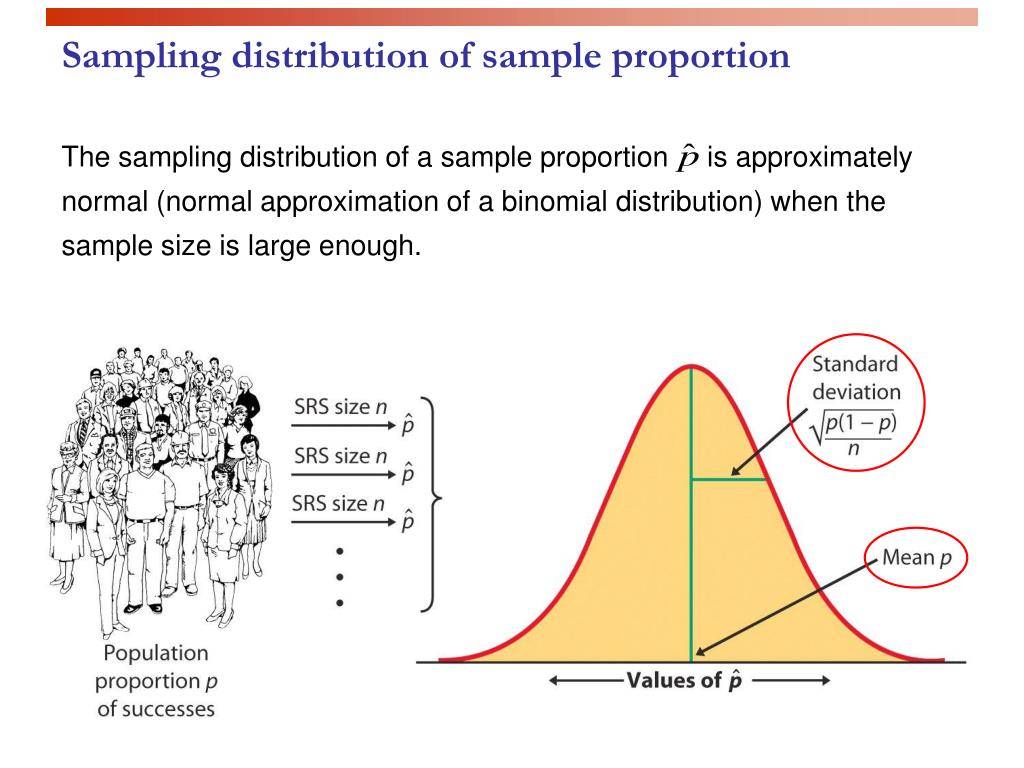 Sampling distribution of sample proportion

The sampling distribution of a sample proportion $\hat{p}$ is approximately normal (normal approximation of a binomial distribution) when the sample size is large enough.

SRS size $n$ $\hat{p}$

SRS size $n$ $\hat{p}$

SRS size $n$ $\hat{p}$

Population proportion $p$ of successes

Standard deviation $\sqrt{\frac{p(1-p)}{n}}$

Mean $p$

Values of $\hat{p}$